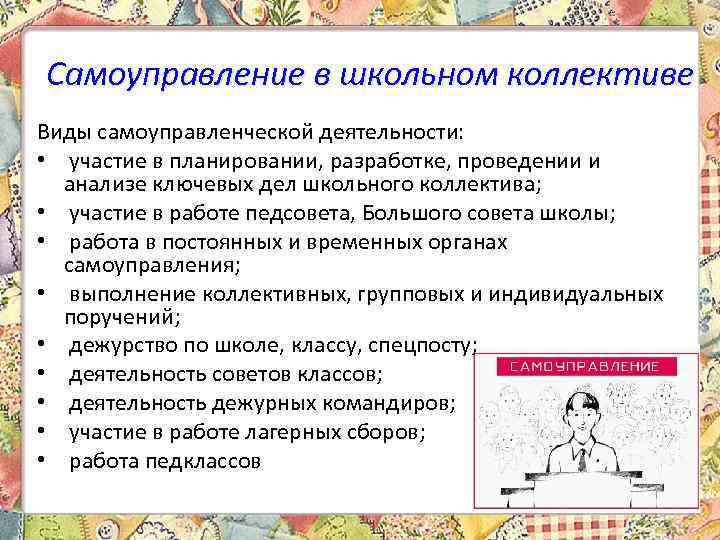 Самоуправление в школьном коллективе

Виды самоуправленческой деятельности:

• участие в планировании, разработке, проведении и анализе ключевых дел школьного коллектива;
• участие в работе педсовета, Большого совета школы;
• работа в постоянных и временных органах самоуправления;
• выполнение коллективных, групповых и индивидуальных поручений;
• дежурство по школе, классу, спецпосту;
• деятельность советов классов;
• деятельность дежурных командиров;
• участие в работе лагерных сборов;
• работа педклассов

САМОУПРАВЛЕНИЕ